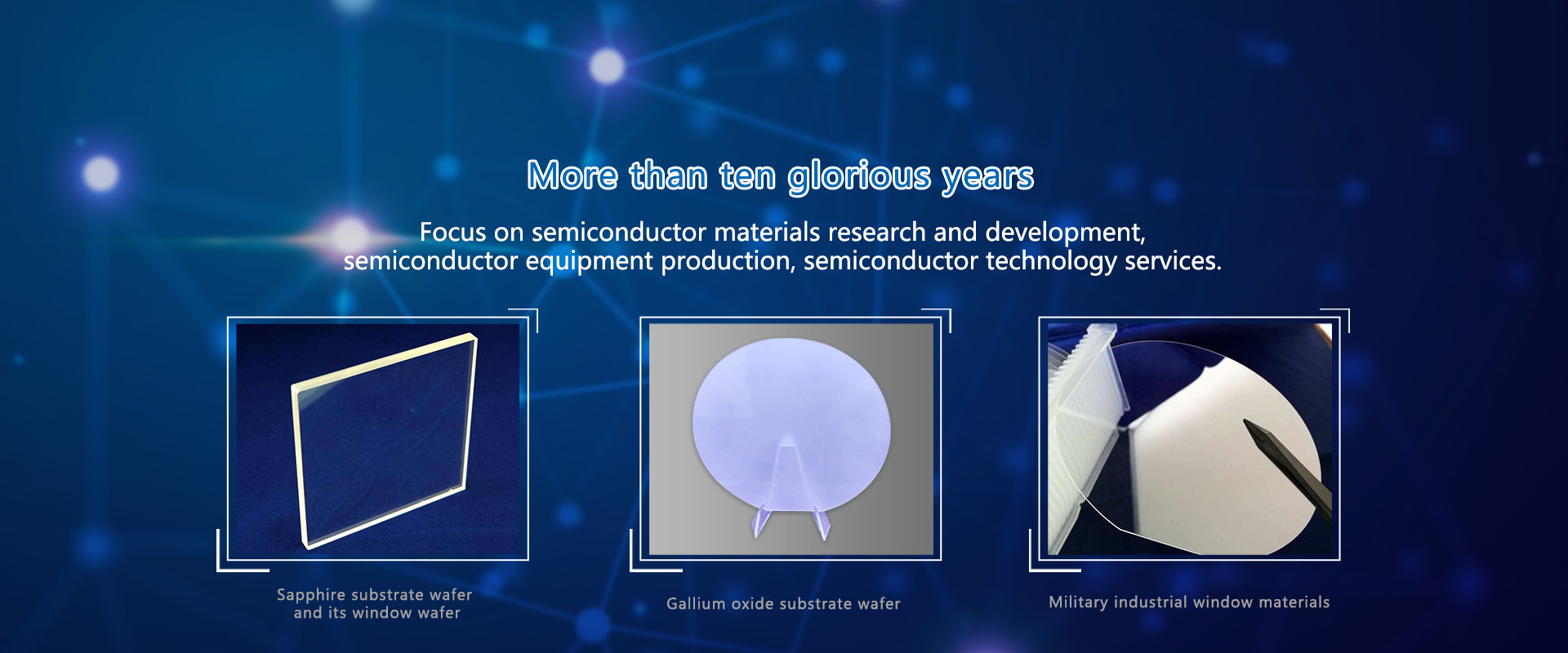 More than ten glorious years

Focus on semiconductor materials research and development, semiconductor equipment production, semiconductor technology services.

Sapphire substrate wafer and its window wafer

Gallium oxide substrate wafer

Military industrial window materials